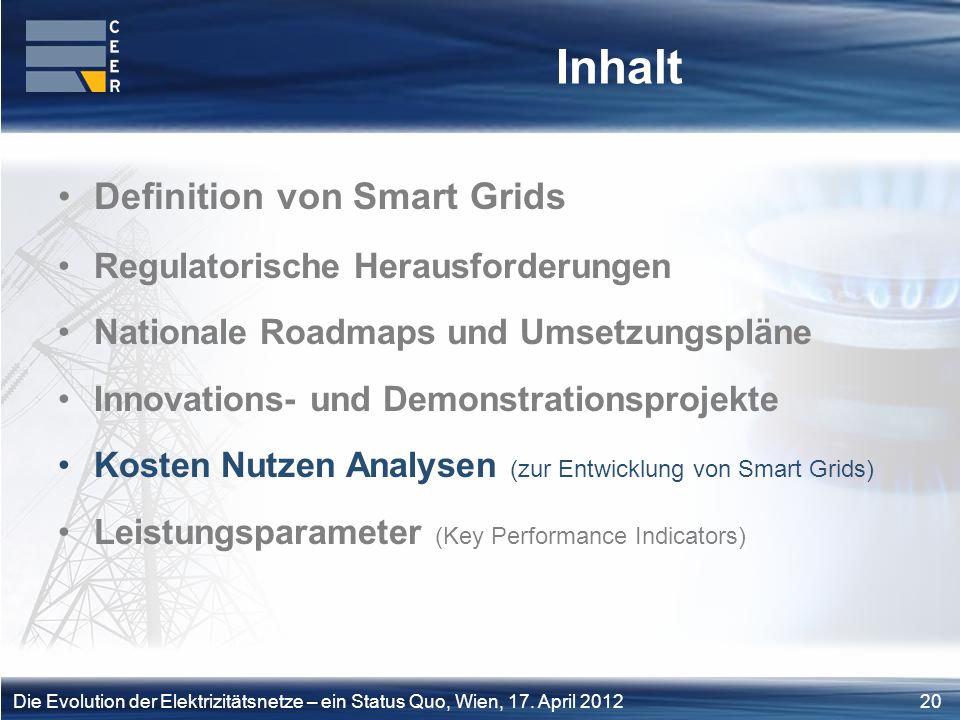 C
E
E
R

Inhalt

• Definition von Smart Grids
• Regulatorische Herausforderungen
• Nationale Roadmaps und Umsetzungspläne
• Innovations- und Demonstrationsprojekte
• Kosten Nutzen Analysen (zur Entwicklung von Smart Grids)
• Leistungsparameter (Key Performance Indicators)

Die Evolution der Elektrizitätsnetze – ein Status Quo, Wien, 17. April 2012

20